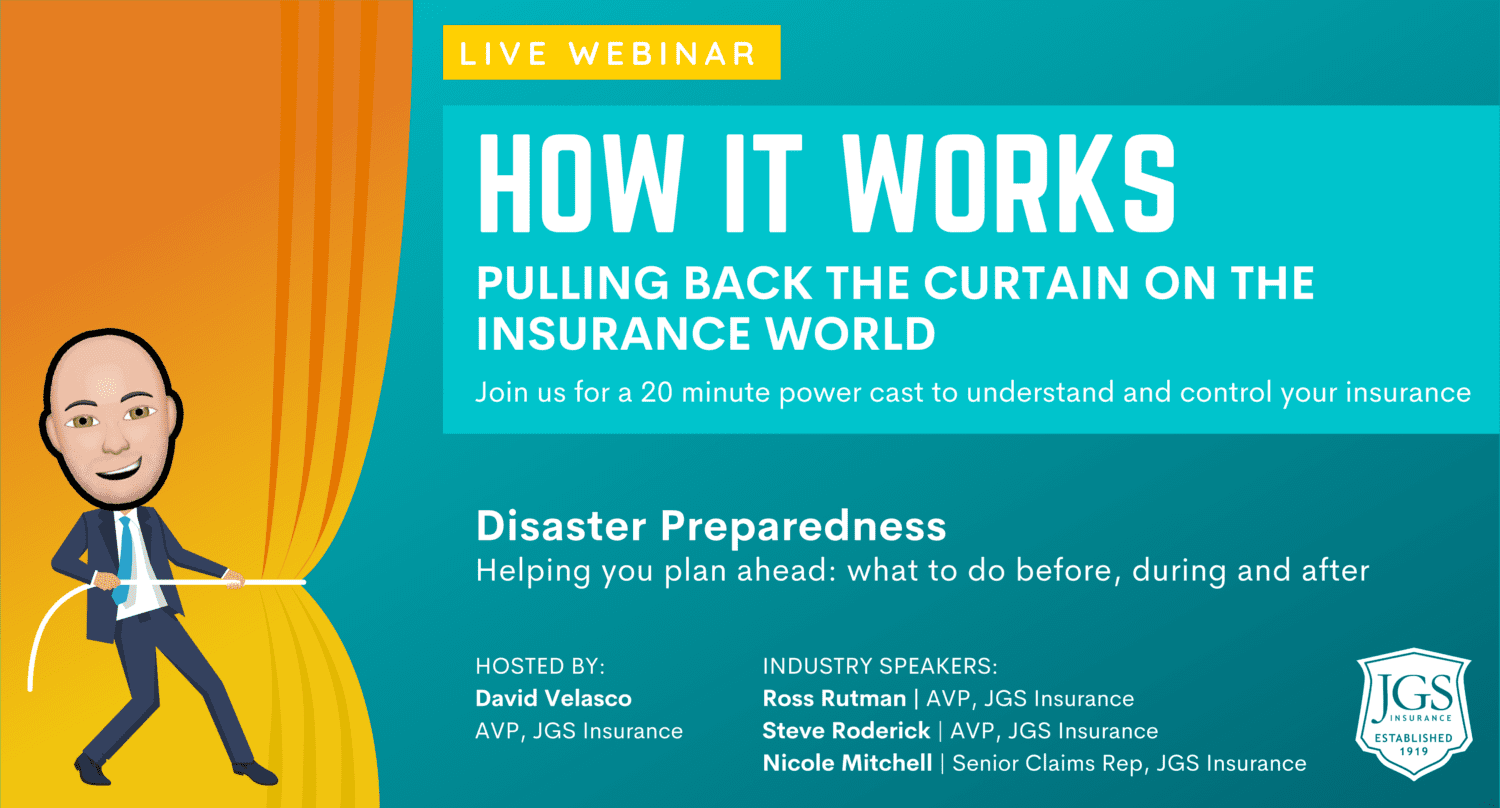 LIVE WEBINAR

HOW IT WORKS

PULLING BACK THE CURTAIN ON THE INSURANCE WORLD

Join us for a 20 minute power cast to understand and control your insurance

Disaster Preparedness

Helping you plan ahead: what to do before, during and after

HOSTED BY:
David Velasco
AVP, JGS Insurance

INDUSTRY SPEAKERS:
Ross Rutman | AVP, JGS Insurance
Steve Roderick | AVP, JGS Insurance
Nicole Mitchell | Senior Claims Rep, JGS Insurance

JGS INSURANCE
ESTABLISHED 1919